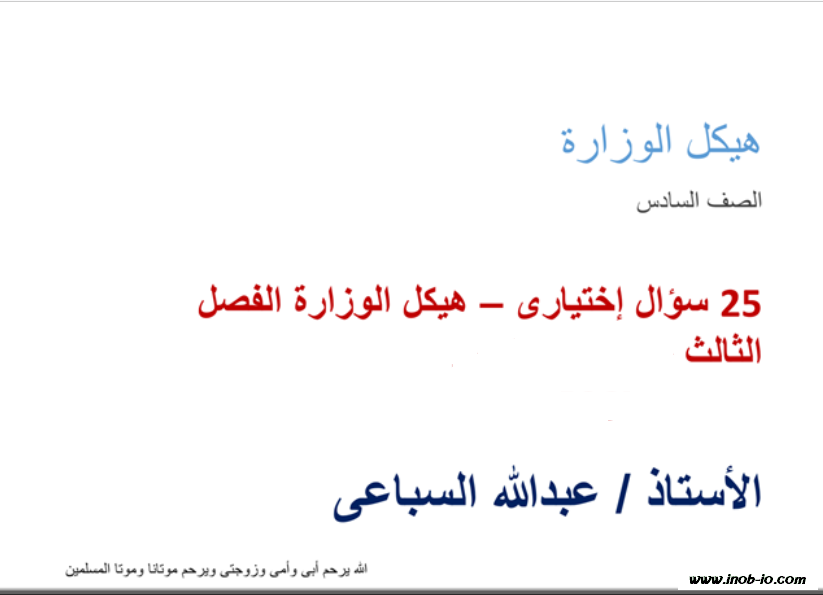 هيكل الوزارة

الصف السادس

25 سؤال إختيارى – هيكل الوزارة الفصل الثالث

الأستاذ / عبدالله السباعى

الله يرحم أبى وأمى وزوجتى ويرحم موتانا وموتا المسلمين

www.inob-io.com